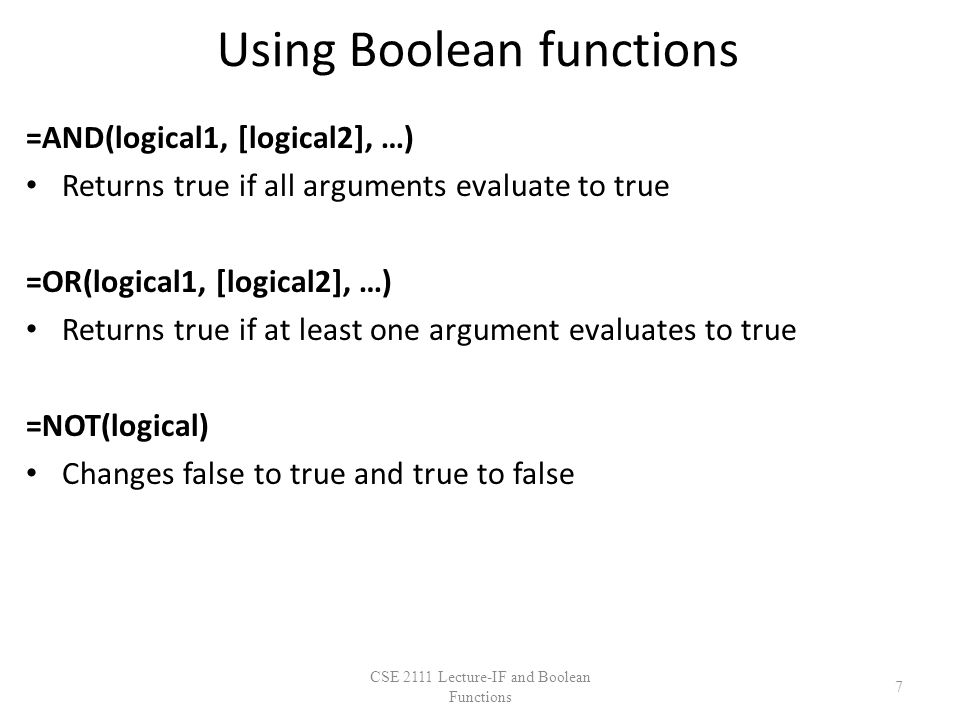 Using Boolean functions

=AND(logical1, [logical2], …)

• Returns true if all arguments evaluate to true

=OR(logical1, [logical2], …)

• Returns true if at least one argument evaluates to true

=NOT(logical)

• Changes false to true and true to false

CSE 2111 Lecture-IF and Boolean Functions

7